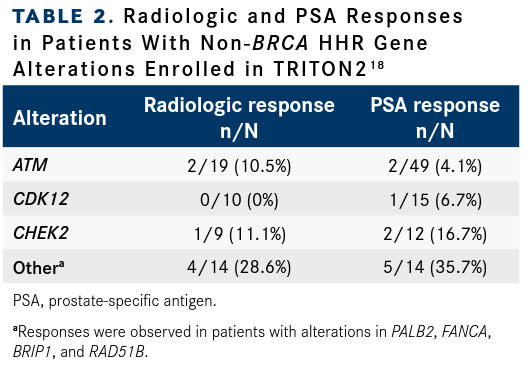 TABLE 2. Radiologic and PSA Responses in Patients With Non-BRCA HHR Gene Alterations Enrolled in TRITON2$^{18}$

| Alteration | Radiologic response n/N | PSA response n/N |
|---|---|---|
| ATM | 2/19 (10.5%) | 2/49 (4.1%) |
| CDK12 | 0/10 (0%) | 1/15 (6.7%) |
| CHEK2 | 1/9 (11.1%) | 2/12 (16.7%) |
| Other$^a$ | 4/14 (28.6%) | 5/14 (35.7%) |

PSA, prostate-specific antigen.

$^a$Responses were observed in patients with alterations in PALB2, FANCA, BRIP1, and RAD51B.